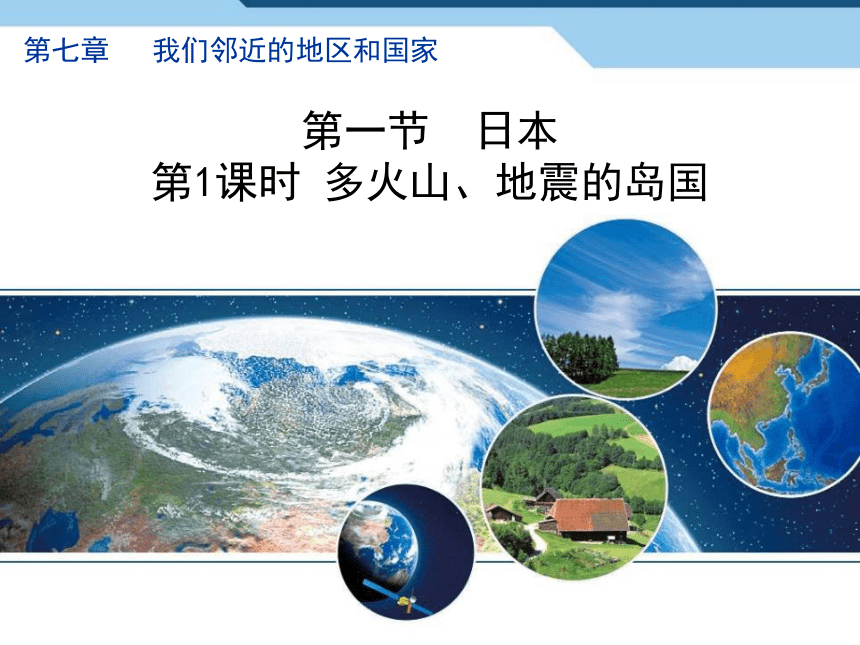 第七章　我们邻近的地区和国家

第一节　日本
第1课时 多火山、地震的岛国